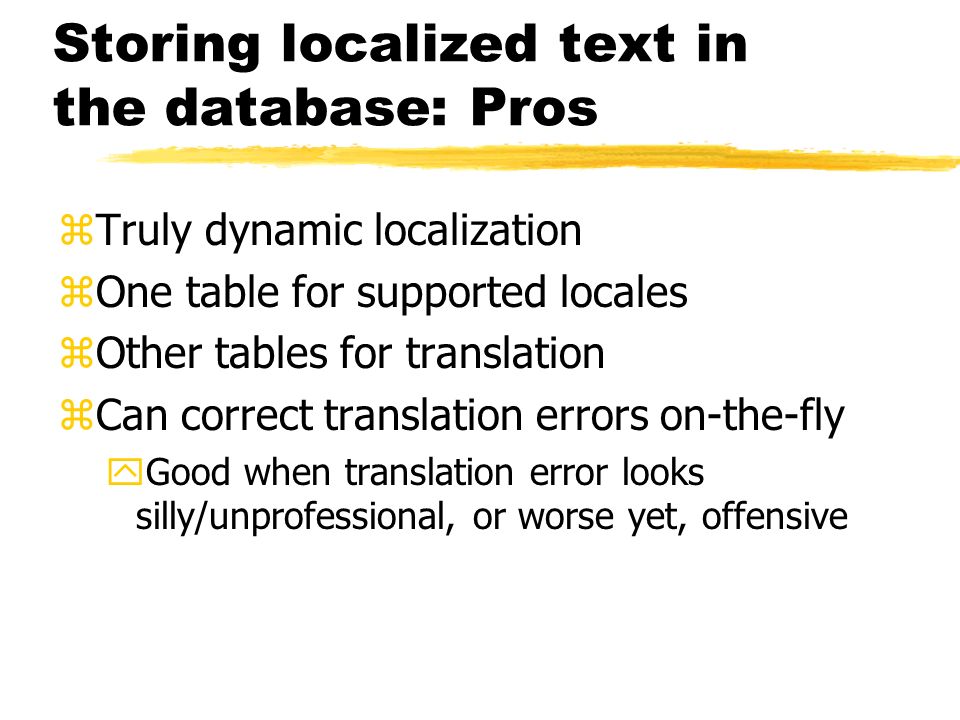 Storing localized text in the database: Pros

Truly dynamic localization
One table for supported locales
Other tables for translation
Can correct translation errors on-the-fly
Good when translation error looks silly/unprofessional, or worse yet, offensive